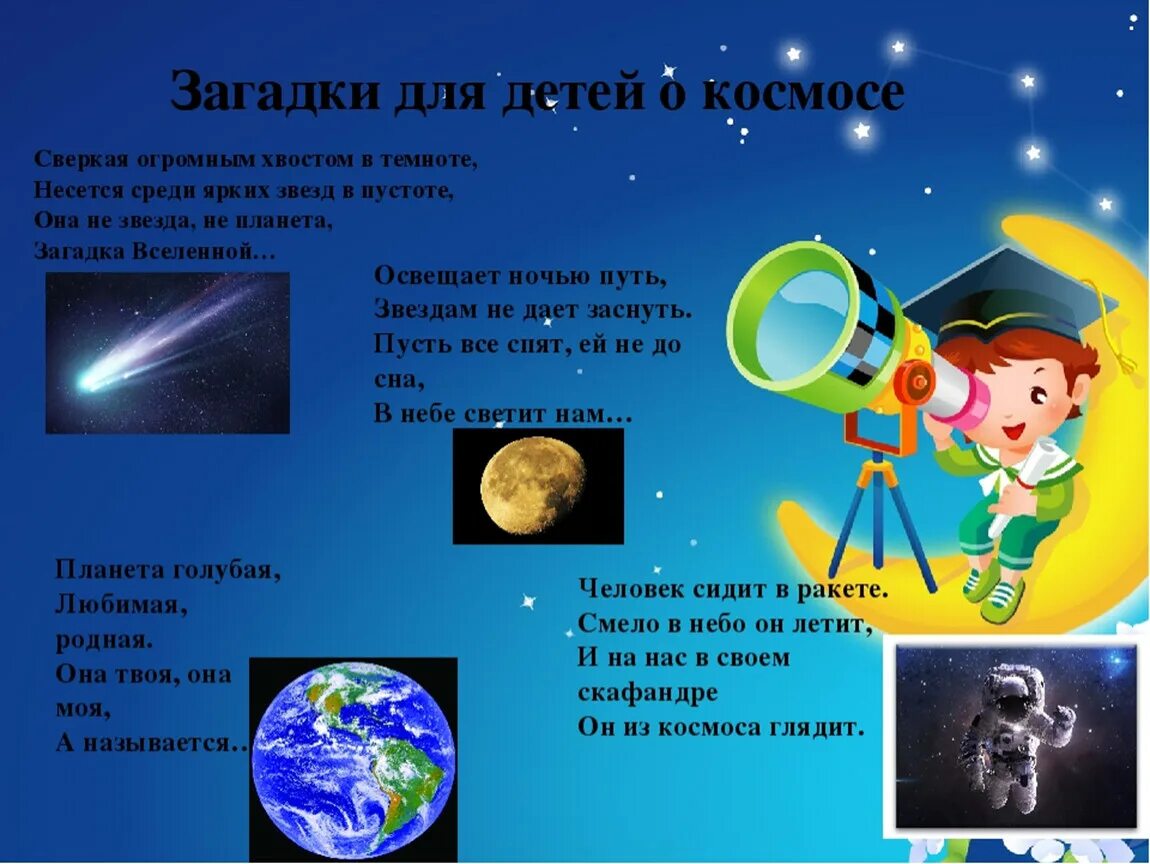 Загадки для детей о космосе

Сверкая огромным хвостом в темноте,
Несется среди ярких звезд в пустоте,
Она не звезда, не планета,
Загадка Вселенной…

Освещает ночью путь,
Звездам не дает заснуть.
Пусть все спят, ей не до сна,
В небе светит нам…

Планета голубая,
Любимая,
родная.
Она твоя, она моя,
А называется…

Человек сидит в ракете.
Смело в небо он летит,
И на нас в своем скафандре
Он из космоса глядит.